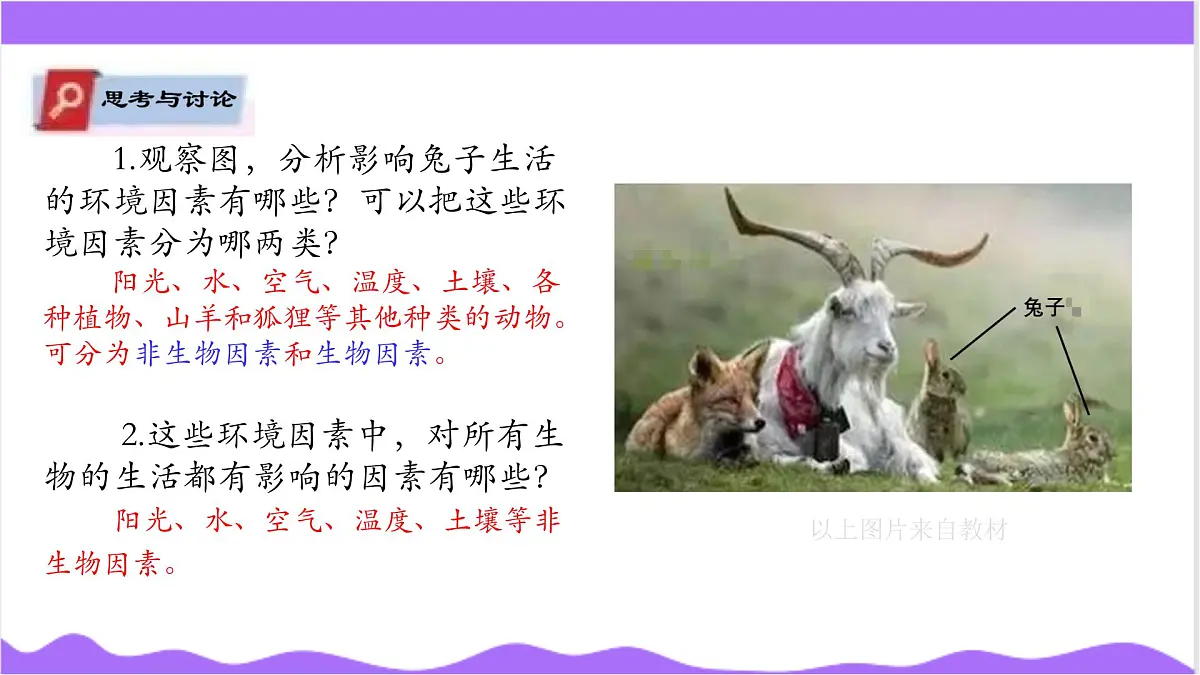 思考与讨论

1.观察图，分析影响兔子生活的环境因素有哪些？可以把这些环境因素分为哪两类？

阳光、水、空气、温度、土壤、各种植物、山羊和狐狸等其他种类的动物。可分为非生物因素和生物因素。

2.这些环境因素中，对所有生物的生活都有影响的因素有哪些？

阳光、水、空气、温度、土壤等非生物因素。

兔子

以上图片来自教材